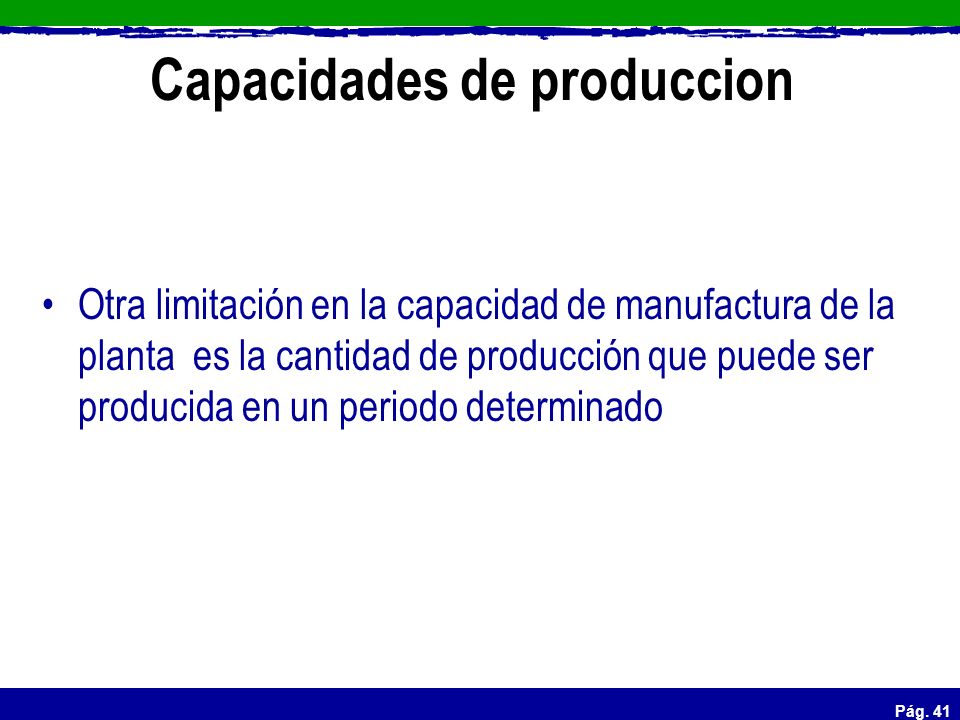 Capacidades de produccion

• Otra limitación en la capacidad de manufactura de la planta es la cantidad de producción que puede ser producida en un periodo determinado

Pág. 41